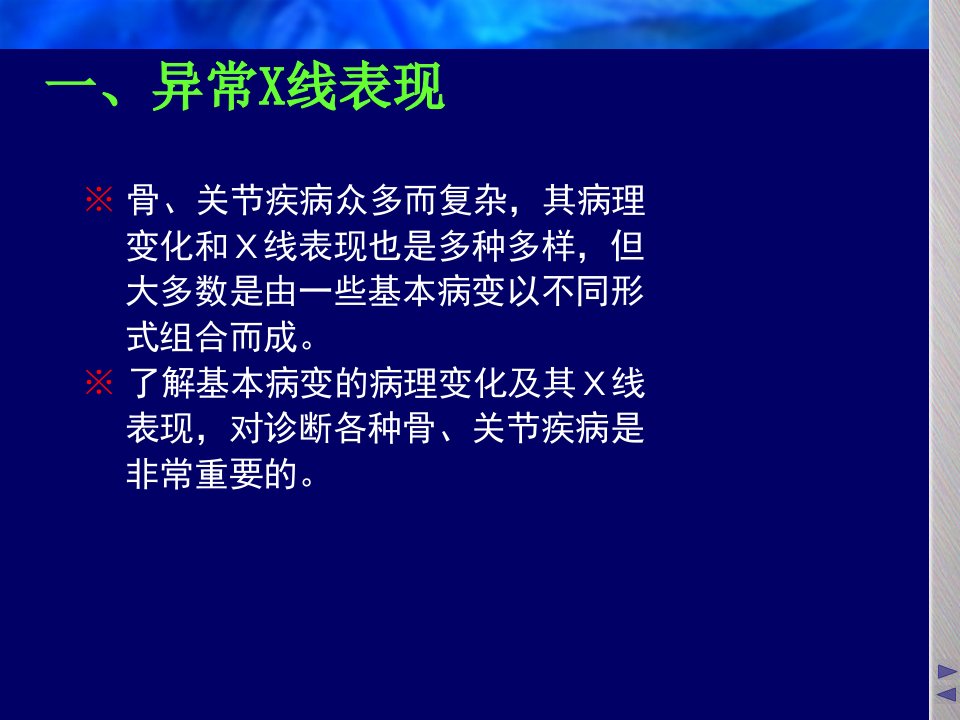 一、异常X线表现

※ 骨、关节疾病众多而复杂，其病理变化和X线表现也是多种多样，但大多数是由一些基本病变以不同形式组合而成。

※ 了解基本病变的病理变化及其X线表现，对诊断各种骨、关节疾病是非常重要的。